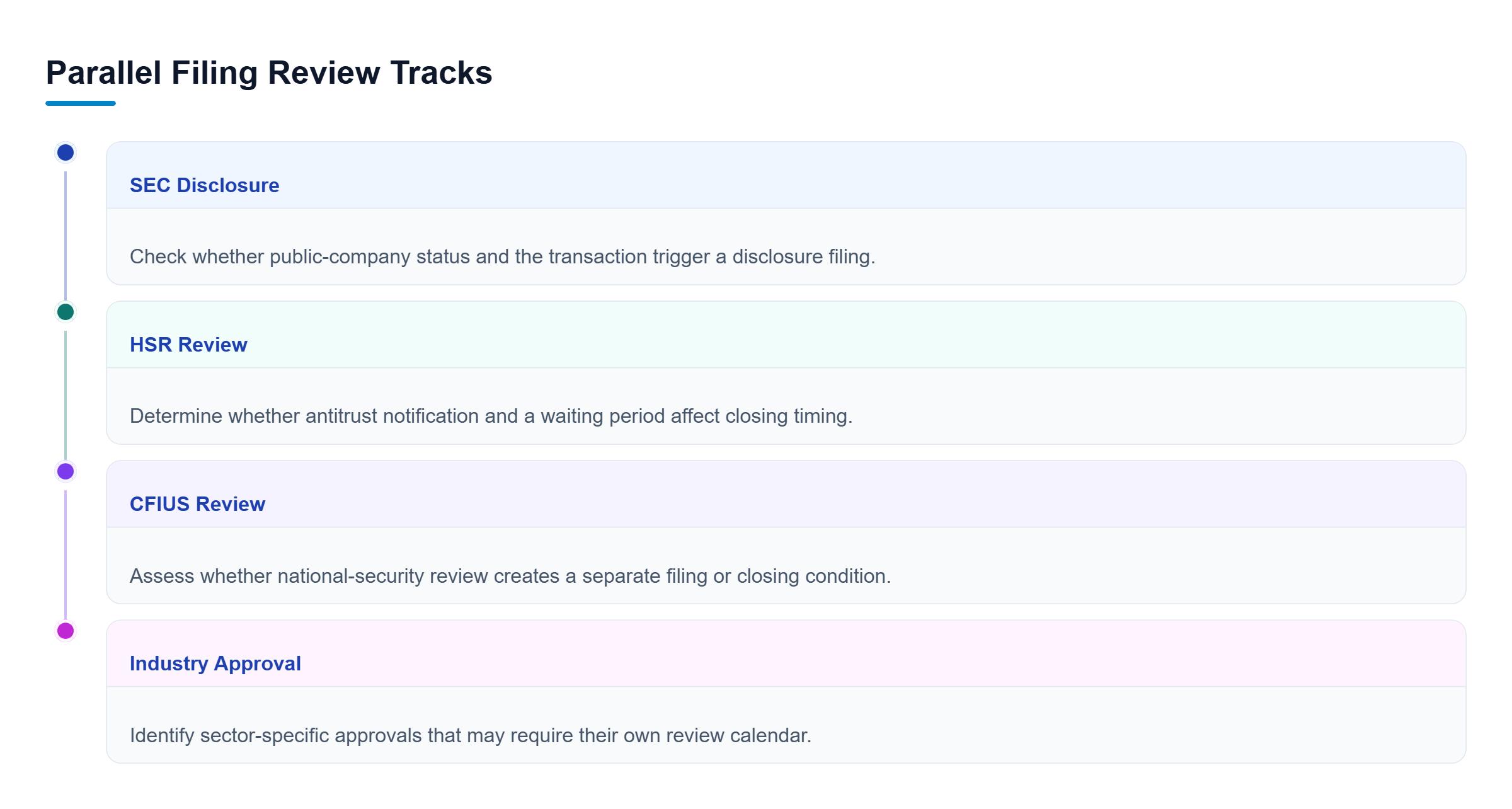 Parallel Filing Review Tracks

SEC Disclosure

Check whether public-company status and the transaction trigger a disclosure filing.

HSR Review

Determine whether antitrust notification and a waiting period affect closing timing.

CFIUS Review

Assess whether national-security review creates a separate filing or closing condition.

Industry Approval

Identify sector-specific approvals that may require their own review calendar.